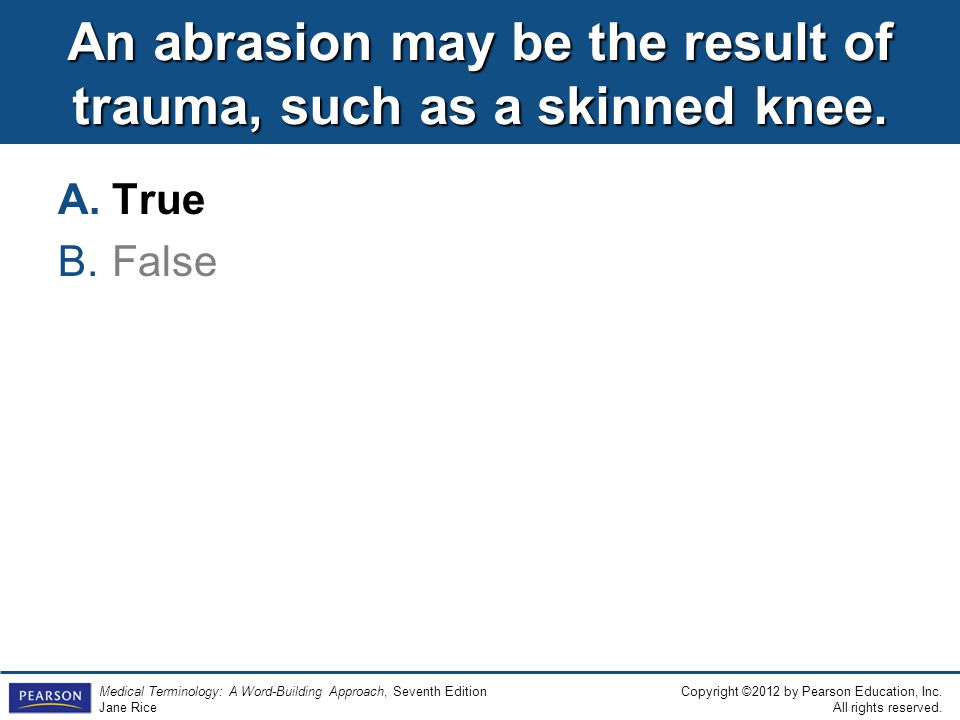 An abrasion may be the result of trauma, such as a skinned knee.

A. True

B. False

PEARSON

Medical Terminology: A Word-Building Approach, Seventh Edition
Jane Rice

Copyright ©2012 by Pearson Education, Inc.
All rights reserved.